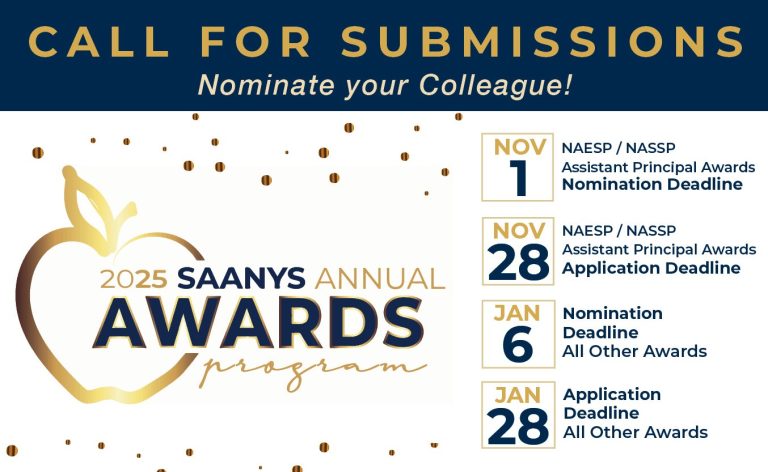 CALL FOR SUBMISSIONS
Nominate your Colleague!

2025 SAANYS ANNUAL
AWARDS
program

NOV
1
NAESP / NASSP
Assistant Principal Awards
Nomination Deadline

NOV
28
NAESP / NASSP
Assistant Principal Awards
Application Deadline

JAN
6
Nomination Deadline
All Other Awards

JAN
28
Application Deadline
All Other Awards